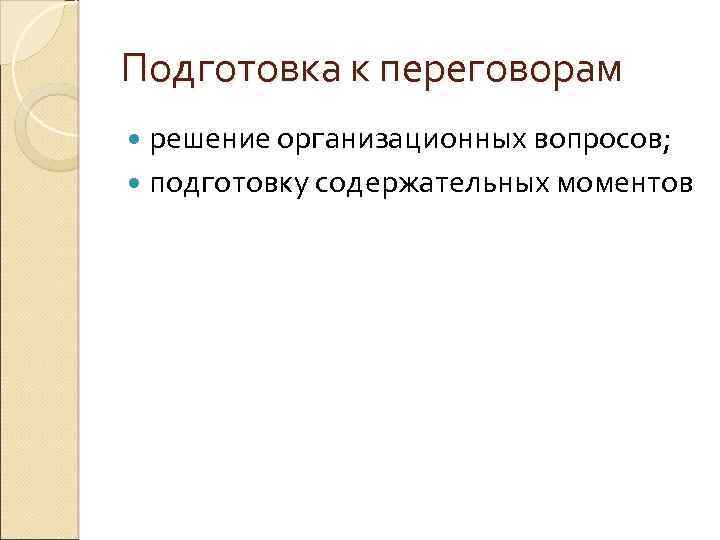 Подготовка к переговорам

- решение организационных вопросов;
- подготовку содержательных моментов